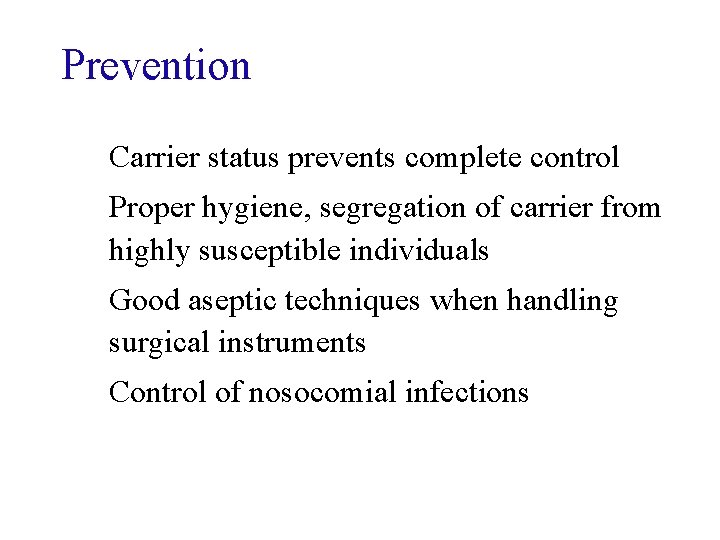 Prevention

Carrier status prevents complete control

Proper hygiene, segregation of carrier from highly susceptible individuals

Good aseptic techniques when handling surgical instruments

Control of nosocomial infections